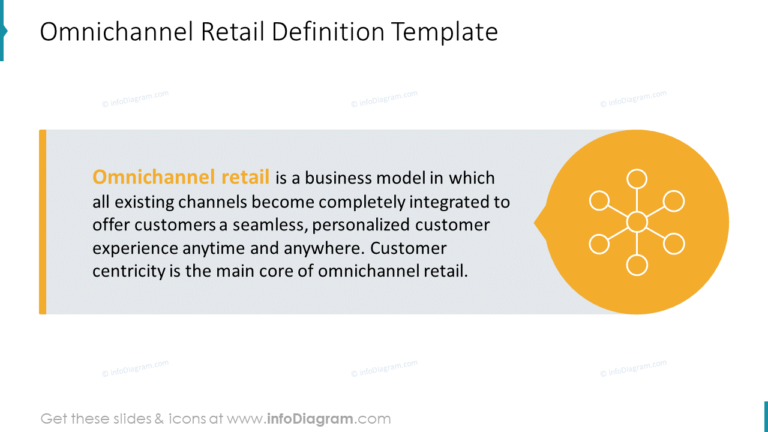 Omnichannel Retail Definition Template

© infoDiagram.com © infoDiagram.com © infoDiagram.com

Omnichannel retail is a business model in which all existing channels become completely integrated to offer customers a seamless, personalized customer experience anytime and anywhere. Customer centricity is the main core of omnichannel retail.

© infoDiagram.com © infoDiagram.com © infoDiagram.com

Get these slides & icons at www.infoDiagram.com